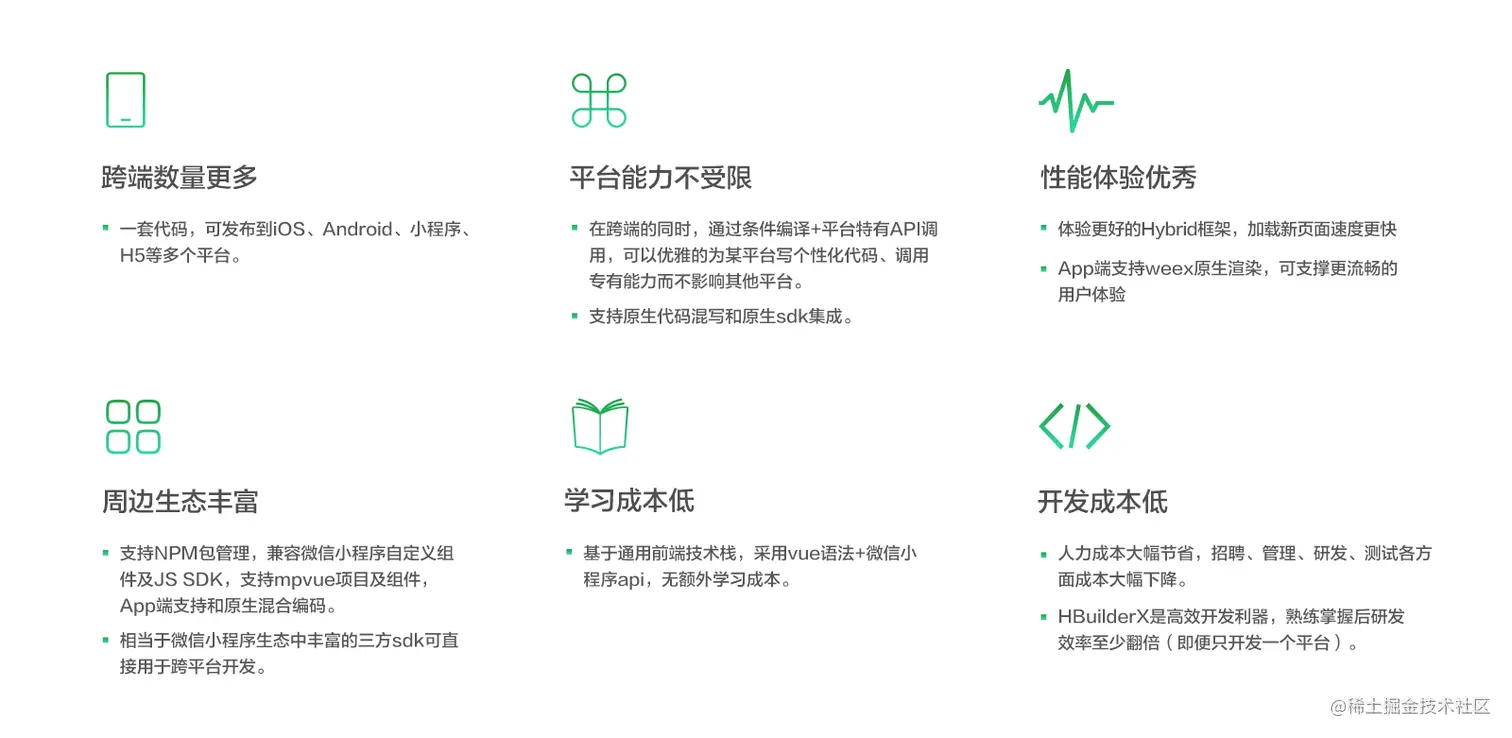 跨端数量更多

▪ 一套代码，可发布到iOS、Android、小程序、H5等多个平台。

平台能力不受限

▪ 在跨端的同时，通过条件编译+平台特有API调用，可以优雅的为某平台写个性化代码、调用专有能力而不影响其他平台。

▪ 支持原生代码混写和原生sdk集成。

性能体验优秀

▪ 体验更好的Hybrid框架，加载新页面速度更快

▪ App端支持weex原生渲染，可支撑更流畅的用户体验

周边生态丰富

▪ 支持NPM包管理，兼容微信小程序自定义组件及JS SDK，支持mpvue项目及组件，App端支持和原生混合编码。

▪ 相当于微信小程序生态中丰富的三方sdk可直接用于跨平台开发。

学习成本低

▪ 基于通用前端技术栈，采用vue语法+微信小程序api，无额外学习成本。

开发成本低

▪ 人力成本大幅节省，招聘、管理、研发、测试各方面成本大幅下降。

▪ HBuilderX是高效开发利器，熟练掌握后研发效率至少翻倍（即便只开发一个平台）。

@稀土掘金技术社区